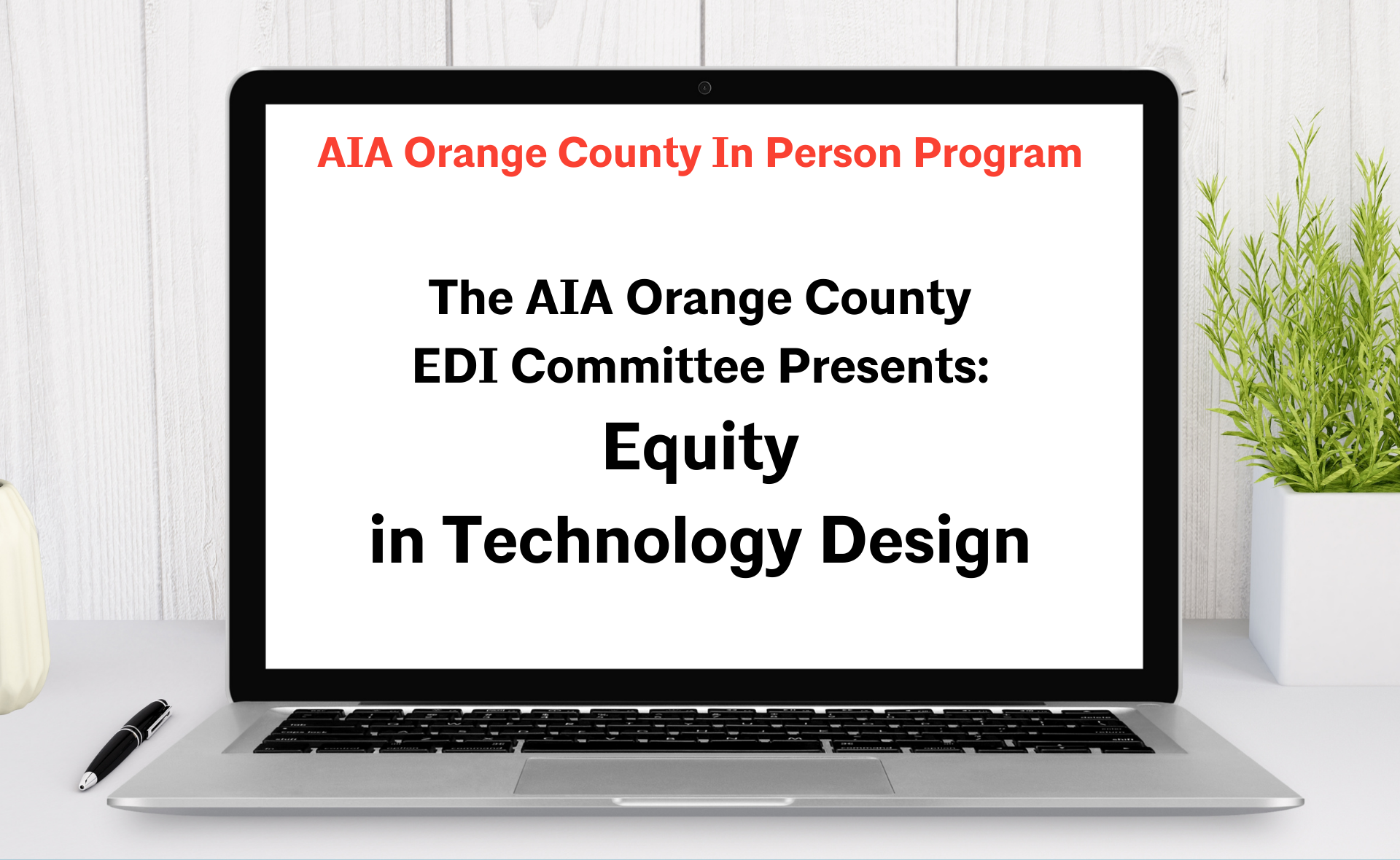 AIA Orange County In Person Program

The AIA Orange County EDI Committee Presents:

Equity in Technology Design